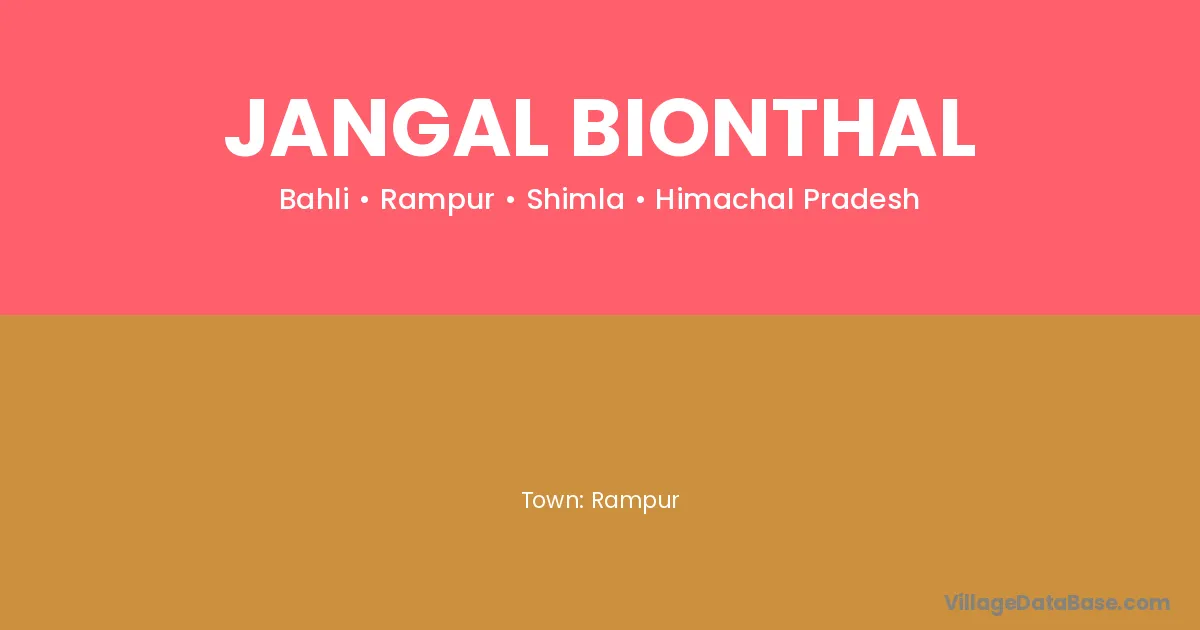 JANGAL BIONTHAL

Bahli • Rampur • Shimla • Himachal Pradesh

Town: Rampur

VillageDataBase.com